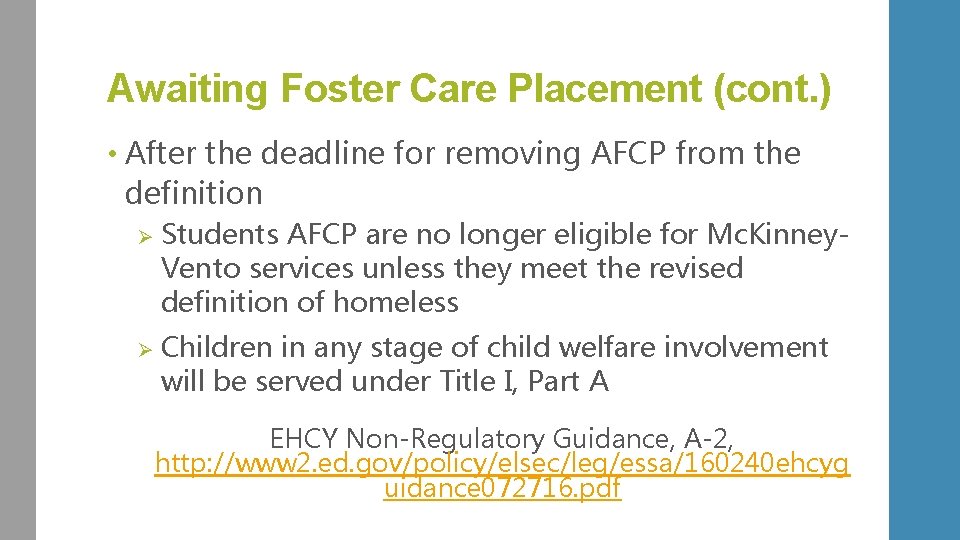 Awaiting Foster Care Placement (cont.)

• After the deadline for removing AFCP from the definition

➢ Students AFCP are no longer eligible for McKinney-Vento services unless they meet the revised definition of homeless

➢ Children in any stage of child welfare involvement will be served under Title I, Part A

EHCY Non-Regulatory Guidance, A-2, http://www2.ed.gov/policy/elsec/leg/essa/160240ehcyguidance072716.pdf